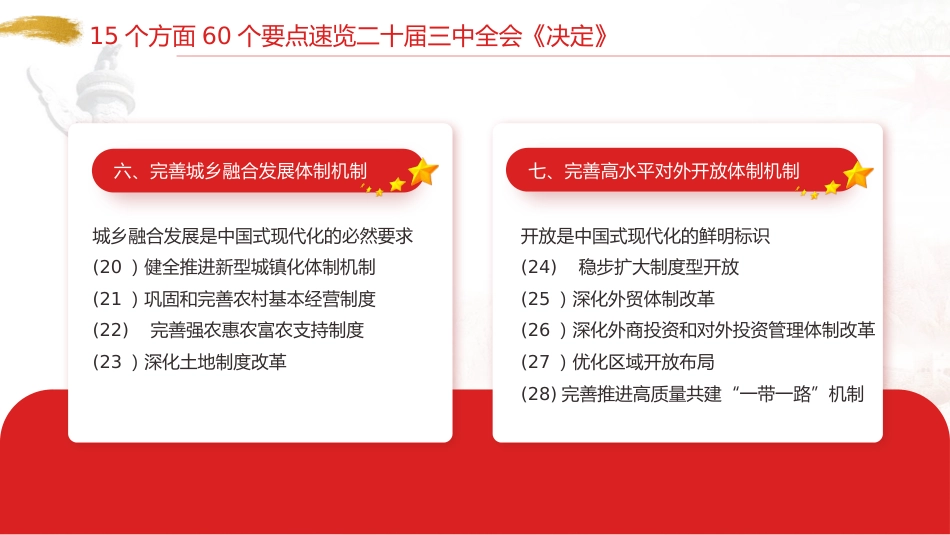 15 个方面 60 个要点速览二十届三中全会《决定》

六、完善城乡融合发展体制机制

城乡融合发展是中国式现代化的必然要求
(20 ) 健全推进新型城镇化体制机制
(21 ) 巩固和完善农村基本经营制度
(22)　完善强农惠农富农支持制度
(23 ) 深化土地制度改革

七、完善高水平对外开放体制机制

开放是中国式现代化的鲜明标识
(24)　稳步扩大制度型开放
(25 ) 深化外贸体制改革
(26 ) 深化外商投资和对外投资管理体制改革
(27 ) 优化区域开放布局
(28) 完善推进高质量共建“一带一路”机制